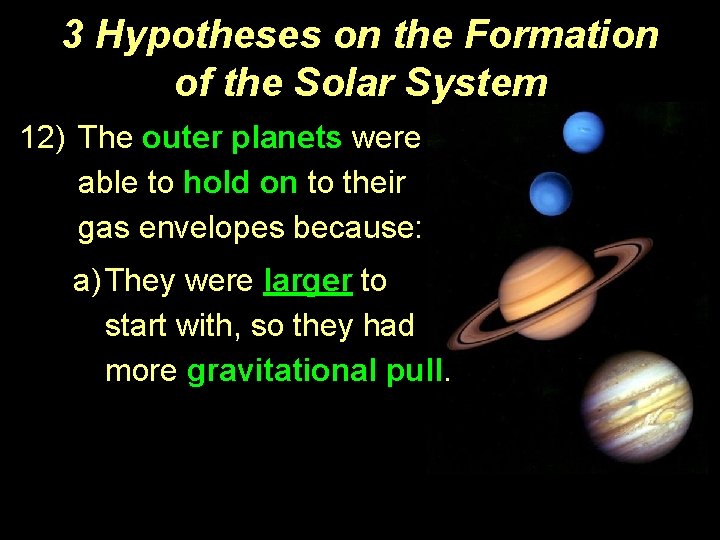 3 Hypotheses on the Formation of the Solar System

12) The outer planets were able to hold on to their gas envelopes because:

a) They were larger to start with, so they had more gravitational pull.